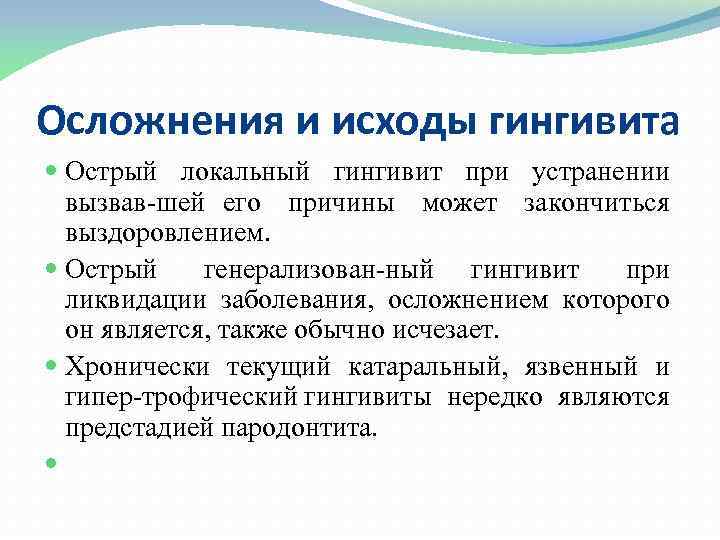 Осложнения и исходы гингивита

Острый локальный гингивит при устранении вызвав-шей его причины может закончиться выздоровлением.

Острый генерализован-ный гингивит при ликвидации заболевания, осложнением которого он является, также обычно исчезает.

Хронически текущий катаральный, язвенный и гипер-трофический гингивиты нередко являются предстадией пародонтита.